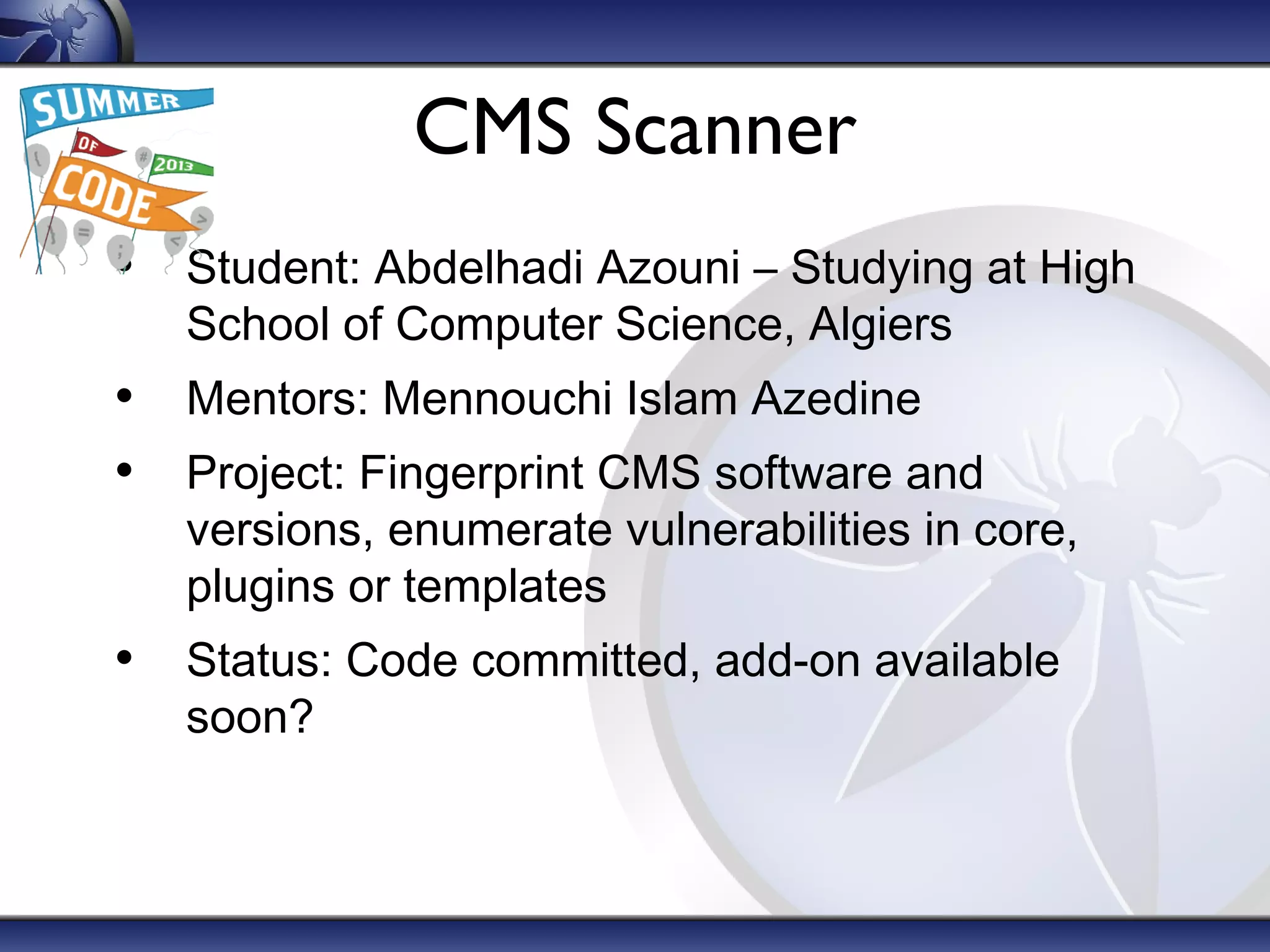 SUMMER OF CODE 2013

CMS Scanner

• Student: Abdelhadi Azouni – Studying at High School of Computer Science, Algiers

• Mentors: Mennouchi Islam Azedine

• Project: Fingerprint CMS software and versions, enumerate vulnerabilities in core, plugins or templates

• Status: Code committed, add-on available soon?